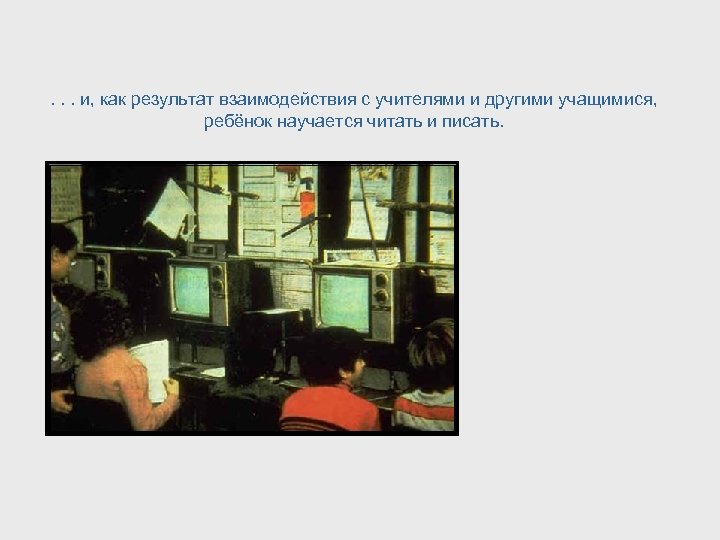 . . . и, как результат взаимодействия с учителями и другими учащимися, ребёнок научается читать и писать.